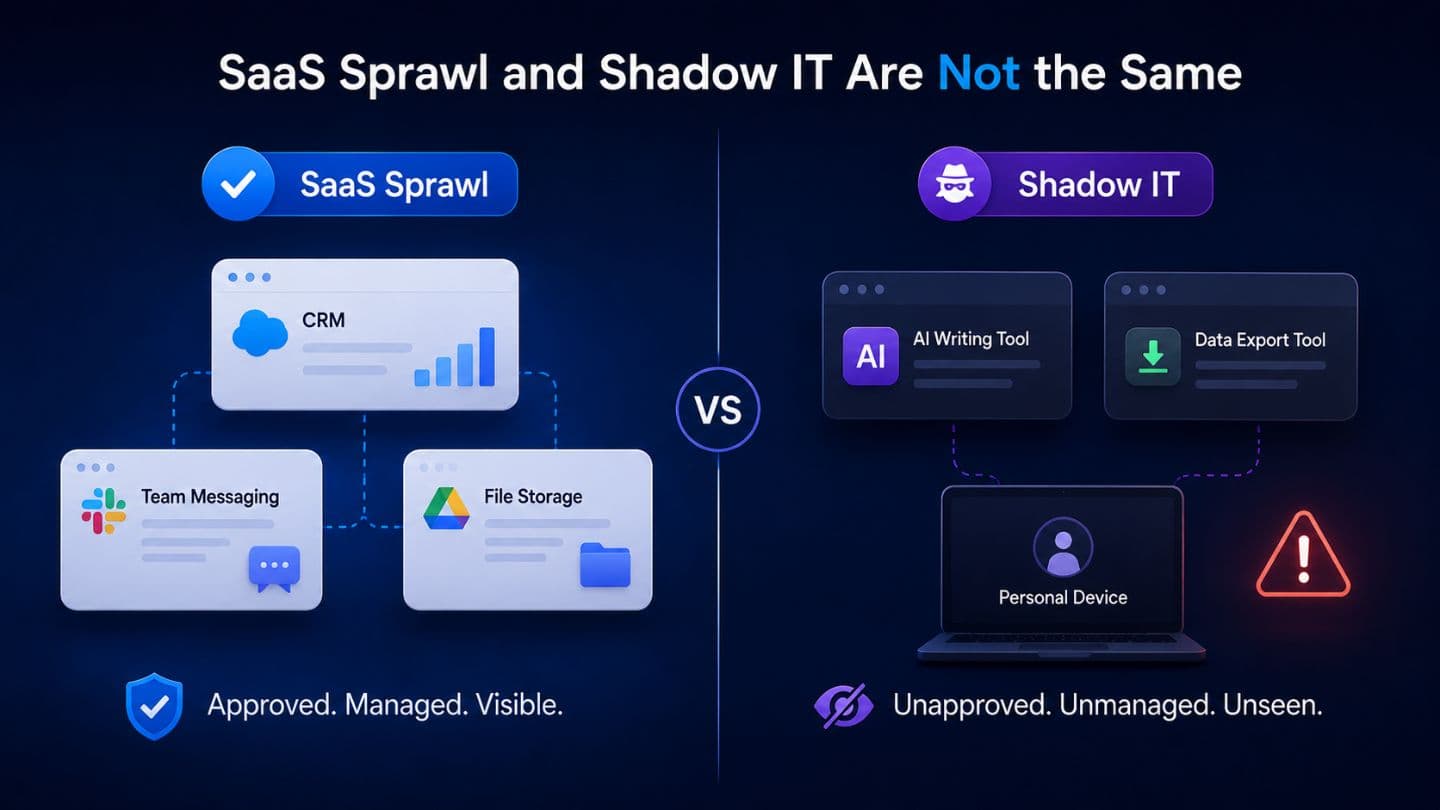 SaaS Sprawl and Shadow IT Are Not the Same

SaaS Sprawl

CRM

Team Messaging

File Storage

Approved. Managed. Visible.

VS

Shadow IT

AI

AI Writing Tool

Data Export Tool

Personal Device

Unapproved. Unmanaged. Unseen.